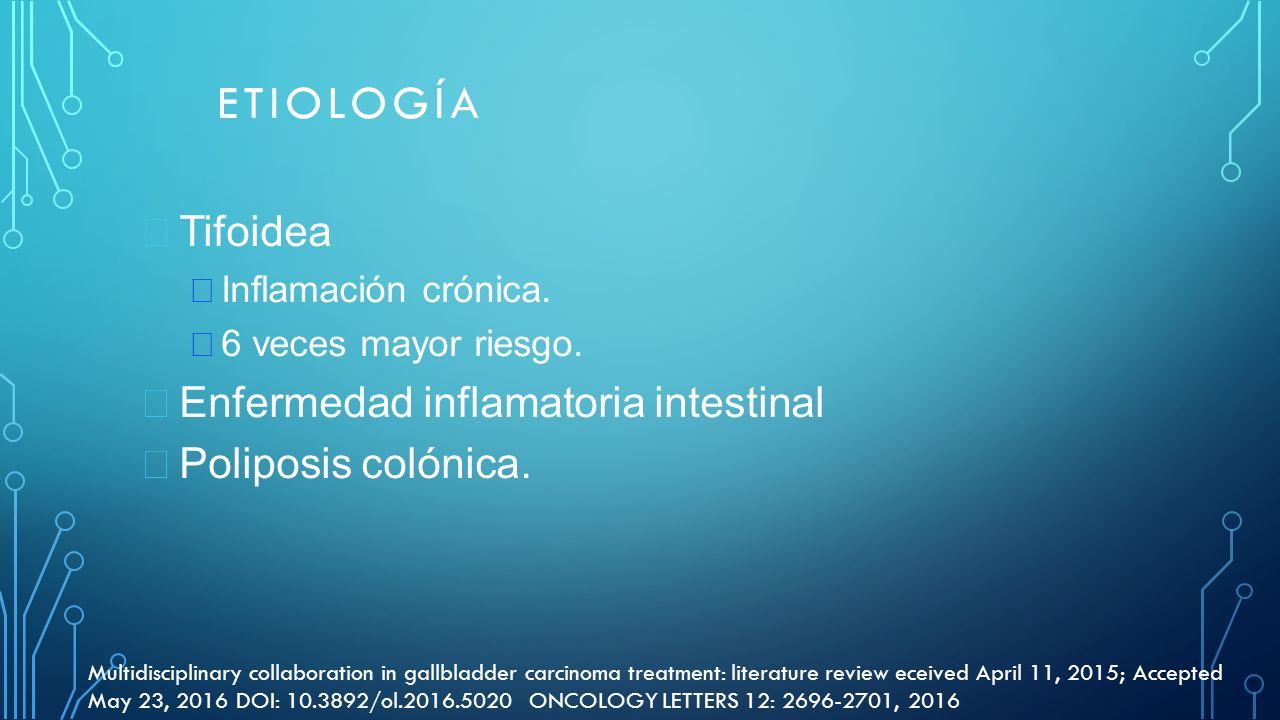 ETIOLOGÍA

Tifoidea

Inflamación crónica.

6 veces mayor riesgo.

Enfermedad inflamatoria intestinal

Poliposis colónica.

Multidisciplinary collaboration in gallbladder carcinoma treatment: literature review eceived April 11, 2015; Accepted May 23, 2016 DOI: 10.3892/ol.2016.5020 ONCOLOGY LETTERS 12: 2696-2701, 2016